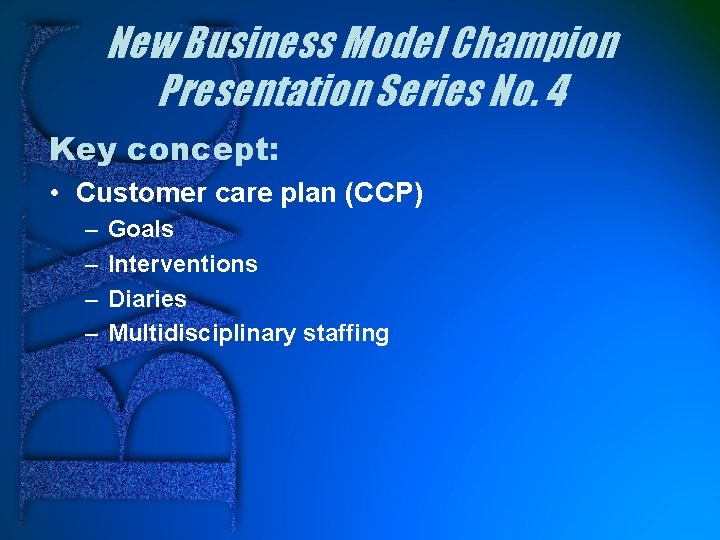 New Business Model Champion Presentation Series No. 4

Key concept:

• Customer care plan (CCP)
– Goals
– Interventions
– Diaries
– Multidisciplinary staffing

BMC